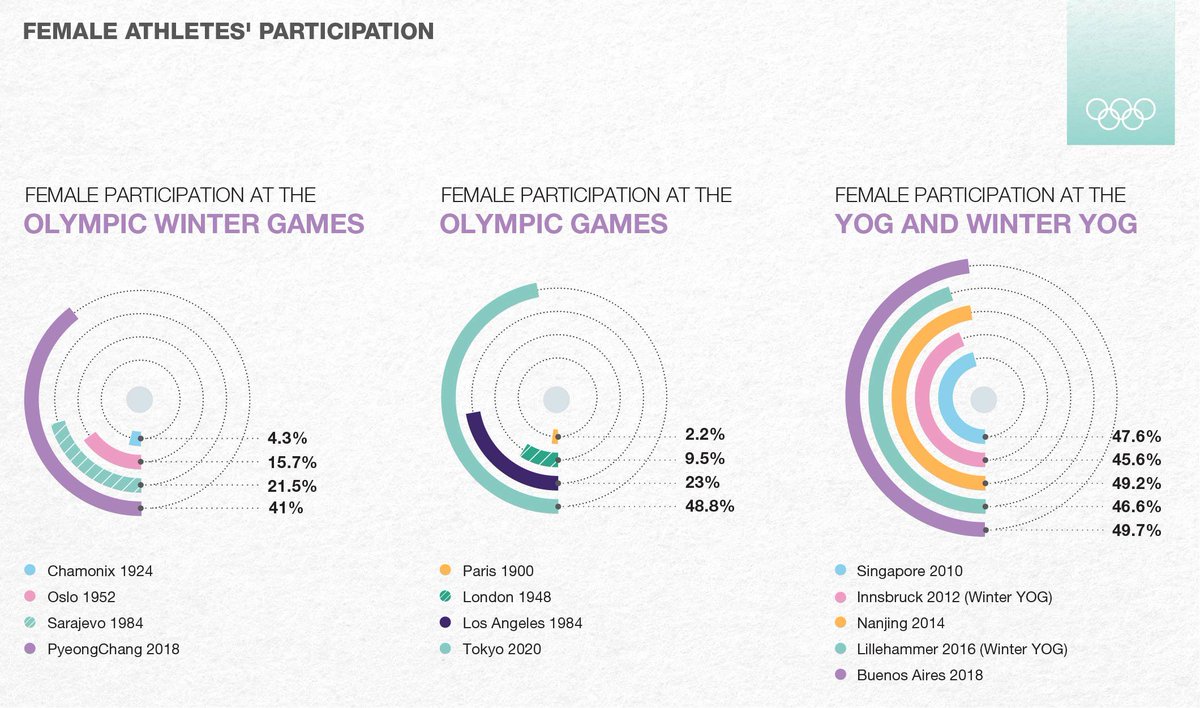 FEMALE ATHLETES' PARTICIPATION

FEMALE PARTICIPATION AT THE
OLYMPIC WINTER GAMES

4.3%
15.7%
21.5%
41%

Chamonix 1924
Oslo 1952
Sarajevo 1984
PyeongChang 2018

FEMALE PARTICIPATION AT THE
OLYMPIC GAMES

2.2%
9.5%
23%
48.8%

Paris 1900
London 1948
Los Angeles 1984
Tokyo 2020

FEMALE PARTICIPATION AT THE
YOG AND WINTER YOG

47.6%
45.6%
49.2%
46.6%
49.7%

Singapore 2010
Innsbruck 2012 (Winter YOG)
Nanjing 2014
Lillehammer 2016 (Winter YOG)
Buenos Aires 2018